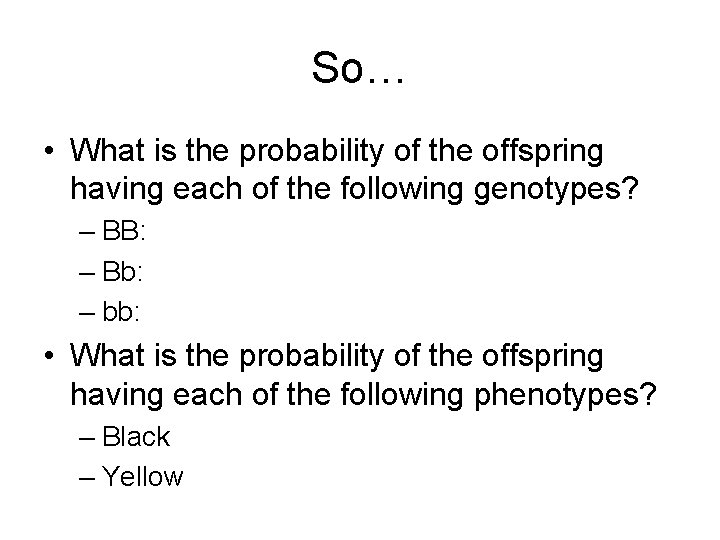 So…

• What is the probability of the offspring having each of the following genotypes?
– BB:
– Bb:
– bb:
• What is the probability of the offspring having each of the following phenotypes?
– Black
– Yellow